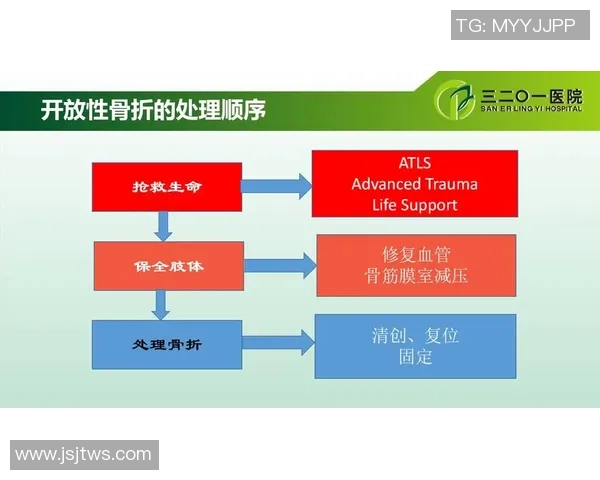 TG: MYYJJPP

开放性骨折的处理顺序

三二〇一医院
SAN ER LING YI HOSPITAL

抢救生命

ATLS
Advanced Trauma
Life Support

保全肢体

修复血管
骨筋膜室减压

处理骨折

清创、复位
固定

www.jsjtws.com